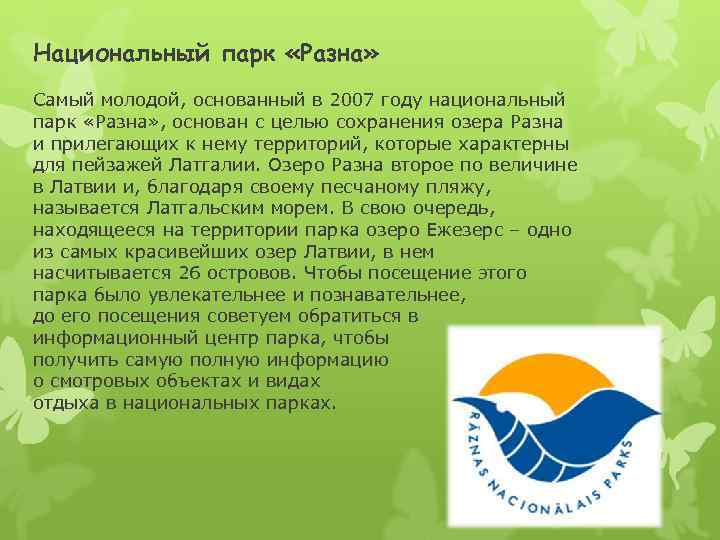 Национальный парк «Разна»

Самый молодой, основанный в 2007 году национальный парк «Разна», основан с целью сохранения озера Разна и прилегающих к нему территорий, которые характерны для пейзажей Латгалии. Озеро Разна второе по величине в Латвии и, благодаря своему песчаному пляжу, называется Латгальским морем. В свою очередь, находящееся на территории парка озеро Ежезерс – одно из самых красивейших озер Латвии, в нем насчитывается 26 островов. Чтобы посещение этого парка было увлекательнее и познавательнее, до его посещения советуем обратиться в информационный центр парка, чтобы получить самую полную информацию о смотровых объектах и видах отдыха в национальных парках.

RĀZNAS NACIONĀLAIS PARKS